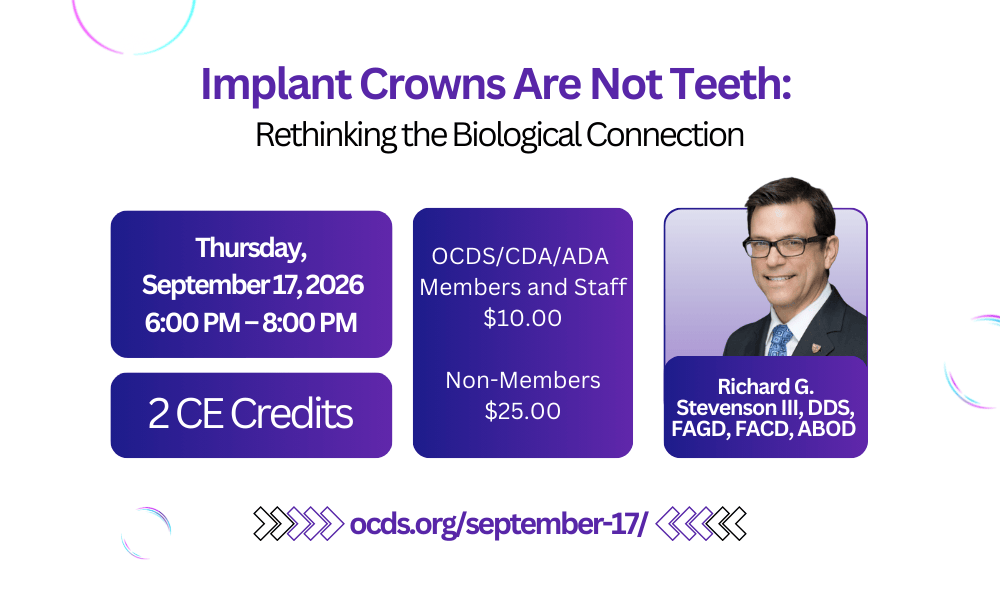 Implant Crowns Are Not Teeth:
Rethinking the Biological Connection

Thursday, September 17, 2026
6:00 PM – 8:00 PM

2 CE Credits

OCDS/CDA/ADA Members and Staff
$10.00

Non-Members
$25.00

Richard G. Stevenson III, DDS, FAGD, FACD, ABOD

ocds.org/september-17/